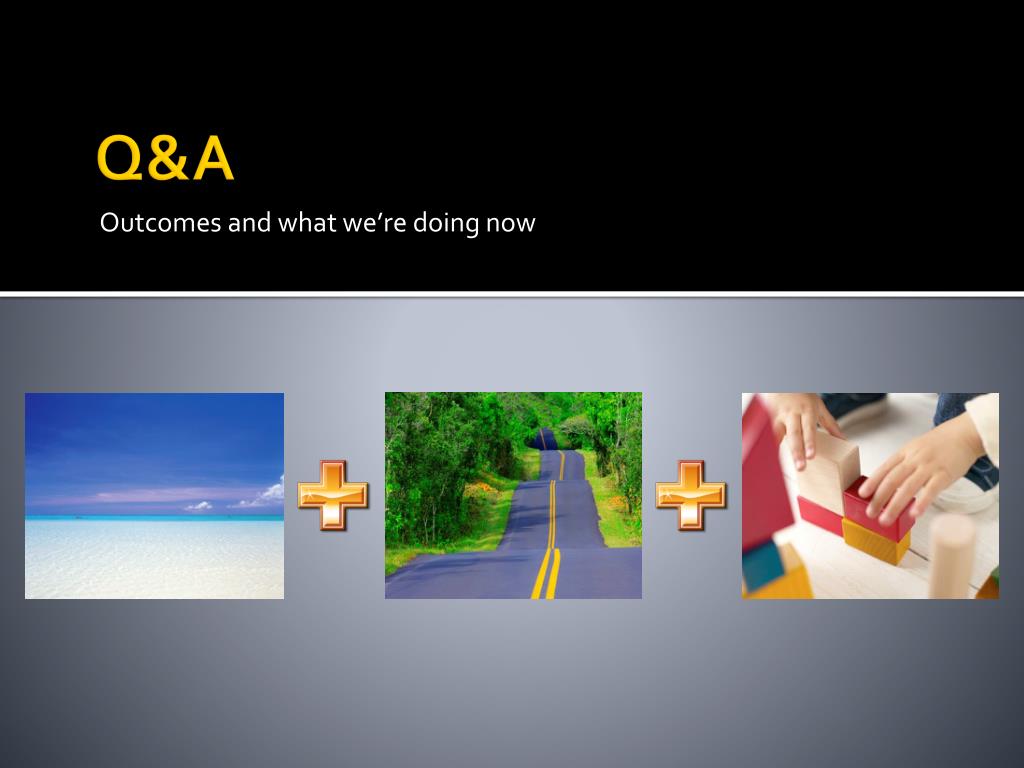 Q&A

Outcomes and what we’re doing now